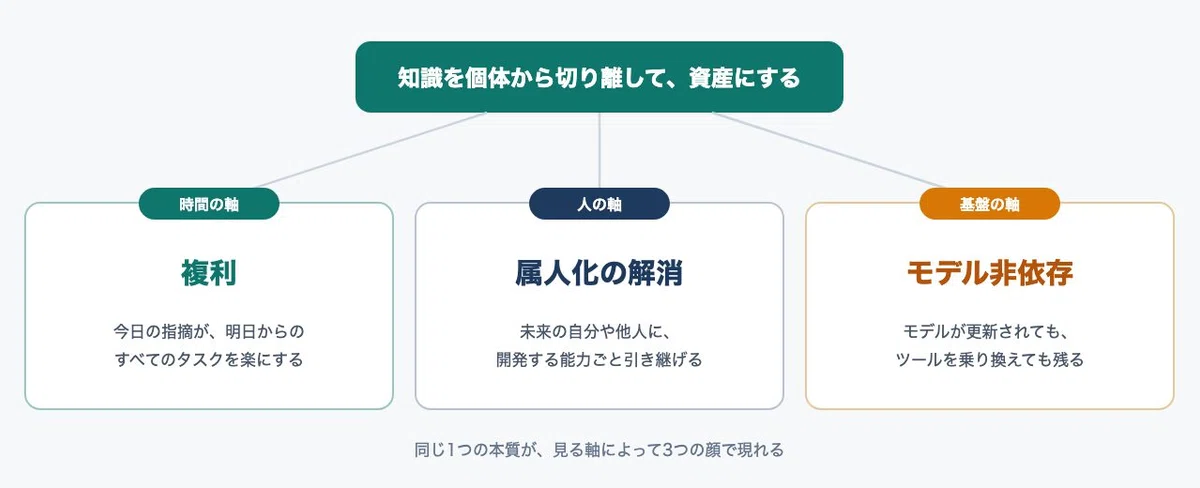 知識を個体から切り離して、資産にする

時間の軸

複利

今日の指摘が、明日からのすべてのタスクを楽にする

人の軸

属人化の解消

未来の自分や他人に、開発する能力ごと引き継げる

基盤の軸

モデル非依存

モデルが更新されても、ツールを乗り換えても残る

同じ1つの本質が、見る軸によって3つの顔で現れる